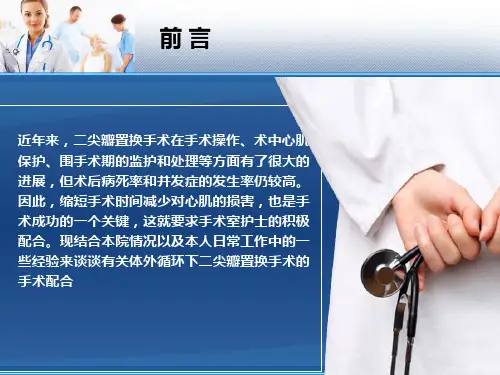 前言

近年来，二尖瓣置换手术在手术操作、术中心肌保护、围手术期的监护和处理等方面有了很大的进展，但术后病死率和并发症的发生率仍较高。因此，缩短手术时间减少对心肌的损害，也是手术成功的一个关键，这就要求手术室护士的积极配合。现结合本院情况以及本人日常工作中的一些经验来谈谈有关体外循环下二尖瓣置换手术的手术配合